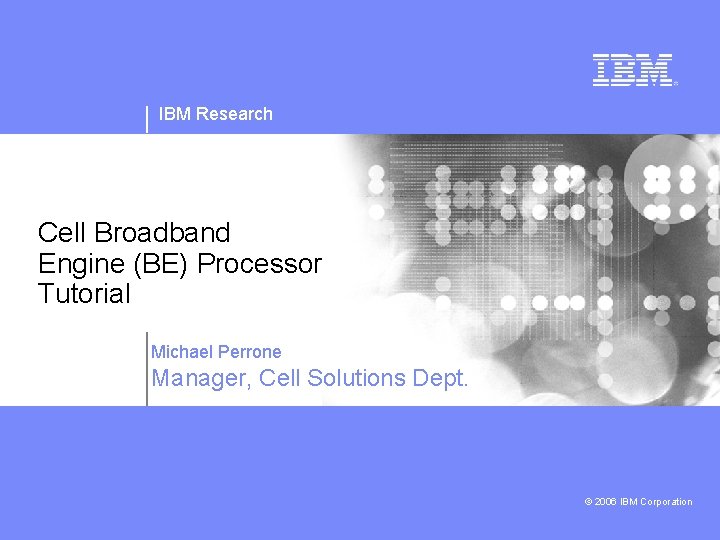 IBM

IBM Research

Cell Broadband Engine (BE) Processor Tutorial

Michael Perrone

Manager, Cell Solutions Dept.

© 2006 IBM Corporation